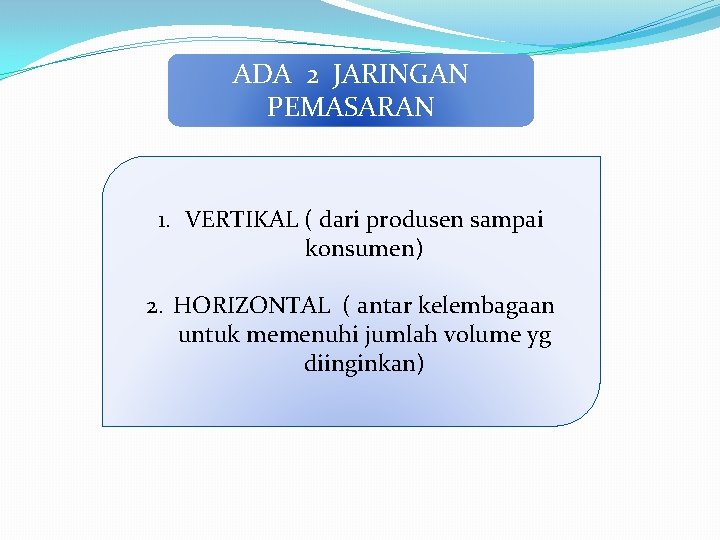 ADA 2 JARINGAN PEMASARAN

1. VERTIKAL ( dari produsen sampai konsumen)

2. HORIZONTAL ( antar kelembagaan untuk memenuhi jumlah volume yg diinginkan)